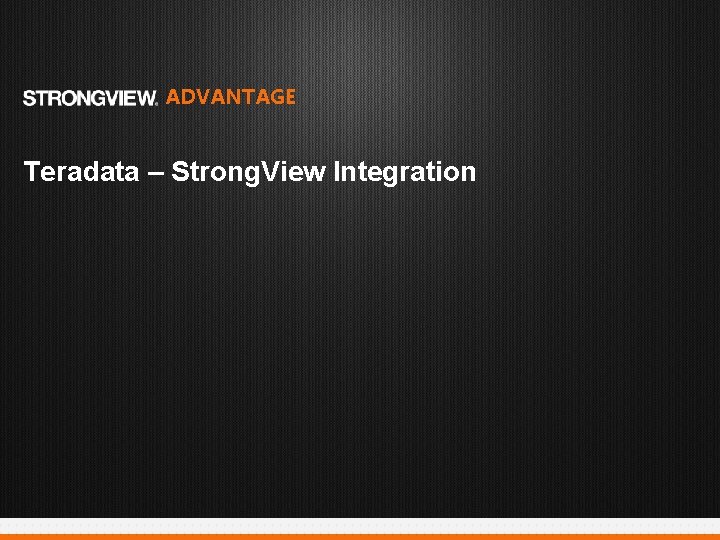 STRONGVIEW. ADVANTAGE

Teradata – StrongView Integration